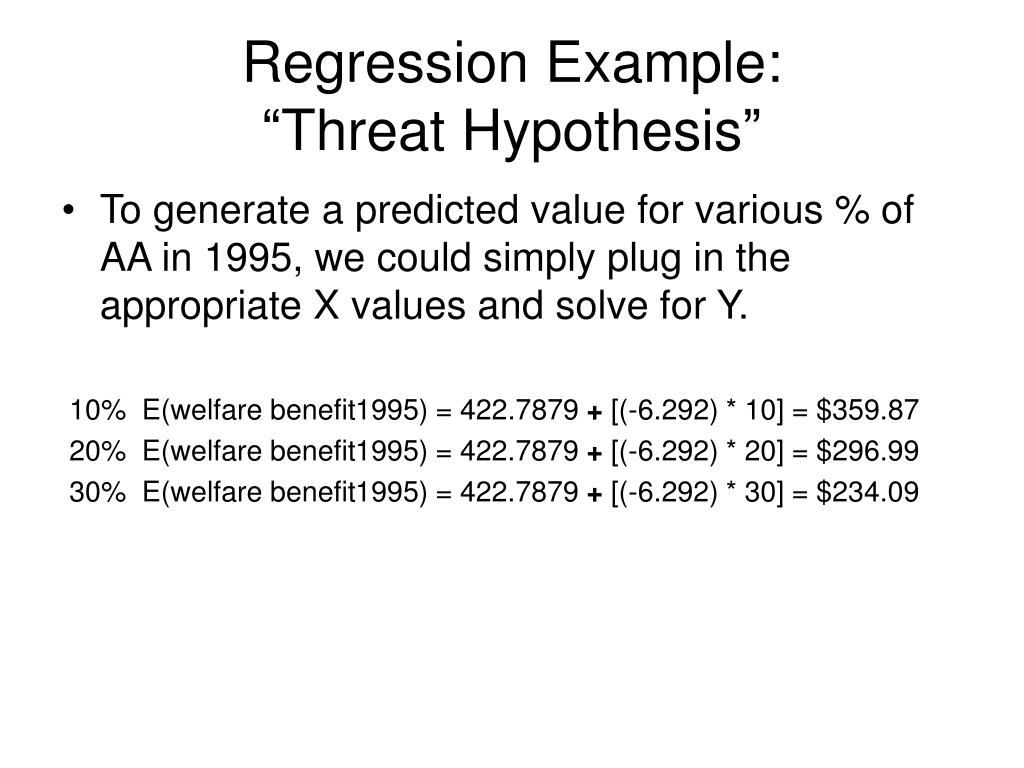 Regression Example:
“Threat Hypothesis”

• To generate a predicted value for various % of AA in 1995, we could simply plug in the appropriate X values and solve for Y.

10% E(welfare benefit1995) = 422.7879 + [(-6.292) * 10] = \$359.87
20% E(welfare benefit1995) = 422.7879 + [(-6.292) * 20] = \$296.99
30% E(welfare benefit1995) = 422.7879 + [(-6.292) * 30] = \$234.09